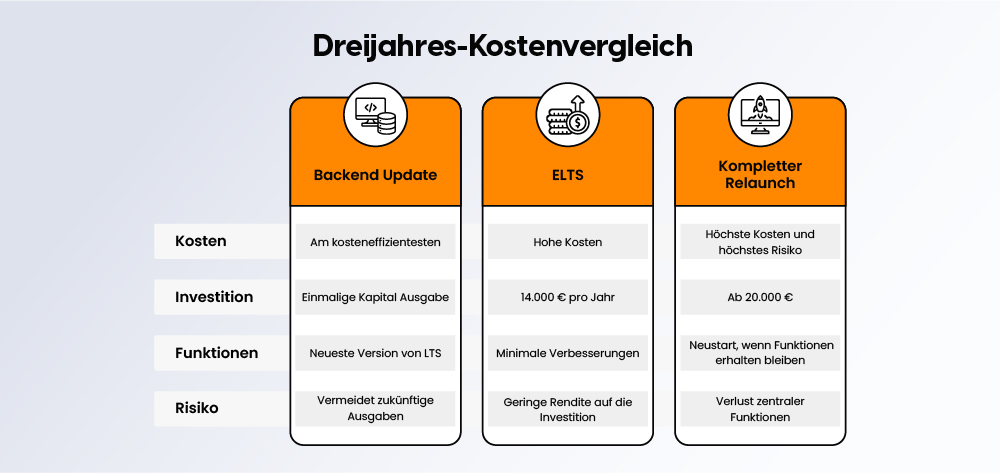 Dreijahres-Kostenvergleich

| | Backend Update | ELTS | Kompletter Relaunch |
|---|---|---|---|
| Kosten | Am kosteneffizientesten | Hohe Kosten | Höchste Kosten und höchstes Risiko |
| Investition | Einmalige Kapital Ausgabe | 14.000 € pro Jahr | Ab 20.000 € |
| Funktionen | Neueste Version von LTS | Minimale Verbesserungen | Neustart, wenn Funktionen erhalten bleiben |
| Risiko | Vermeidet zukünftige Ausgaben | Geringe Rendite auf die Investition | Verlust zentraler Funktionen |